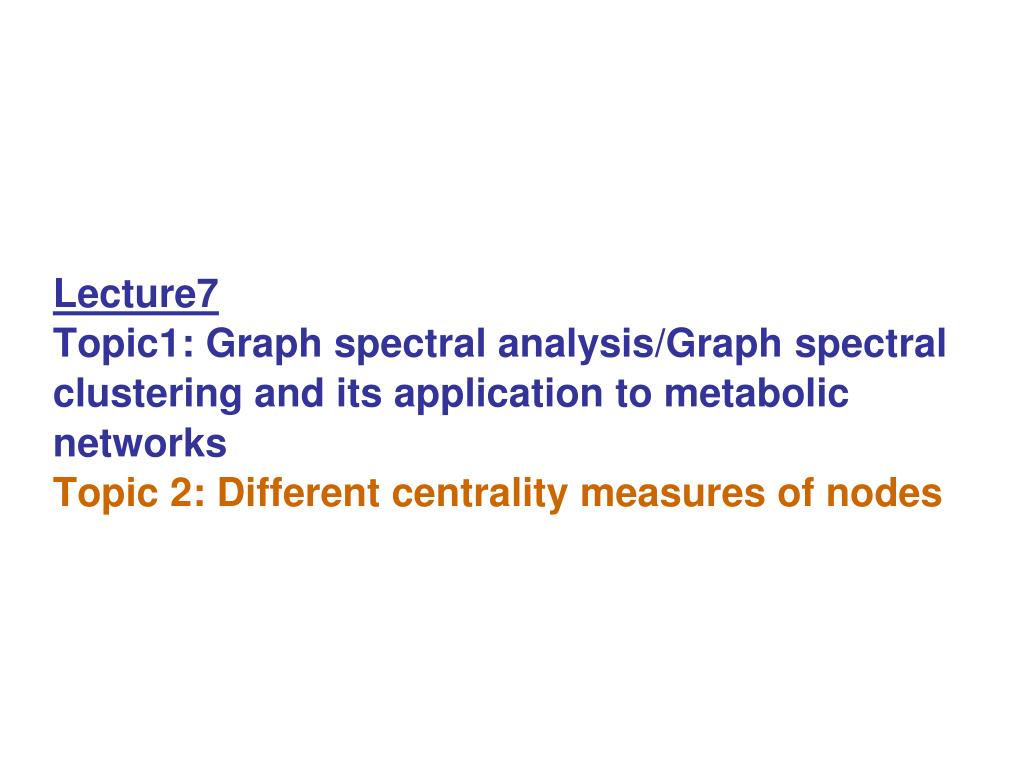 Lecture7
Topic1: Graph spectral analysis/Graph spectral clustering and its application to metabolic networks
Topic 2: Different centrality measures of nodes